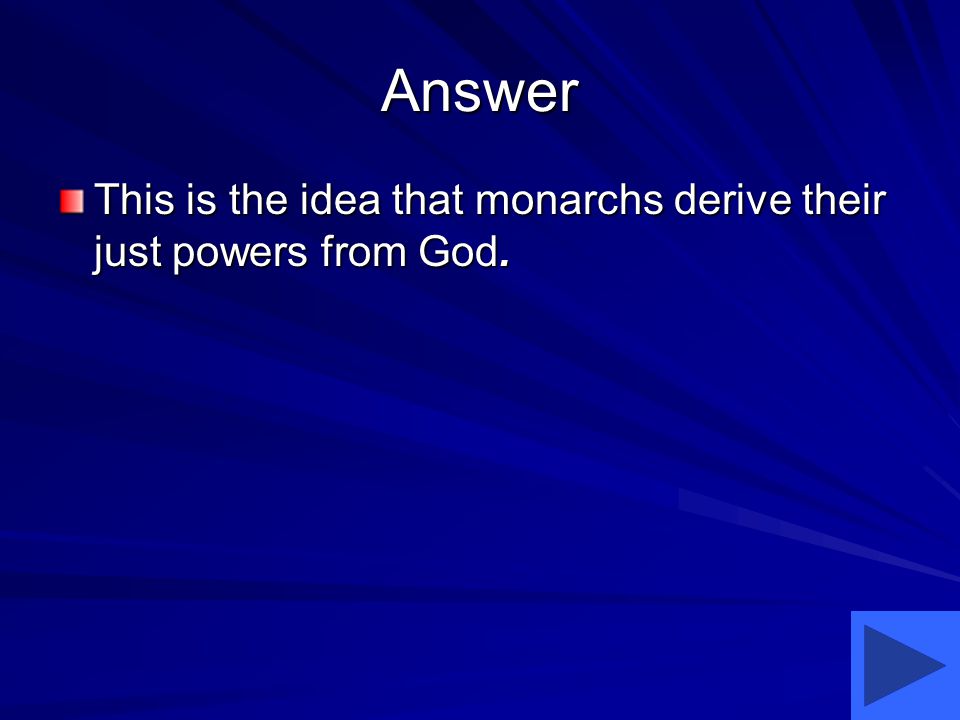 Answer

This is the idea that monarchs derive their just powers from God.